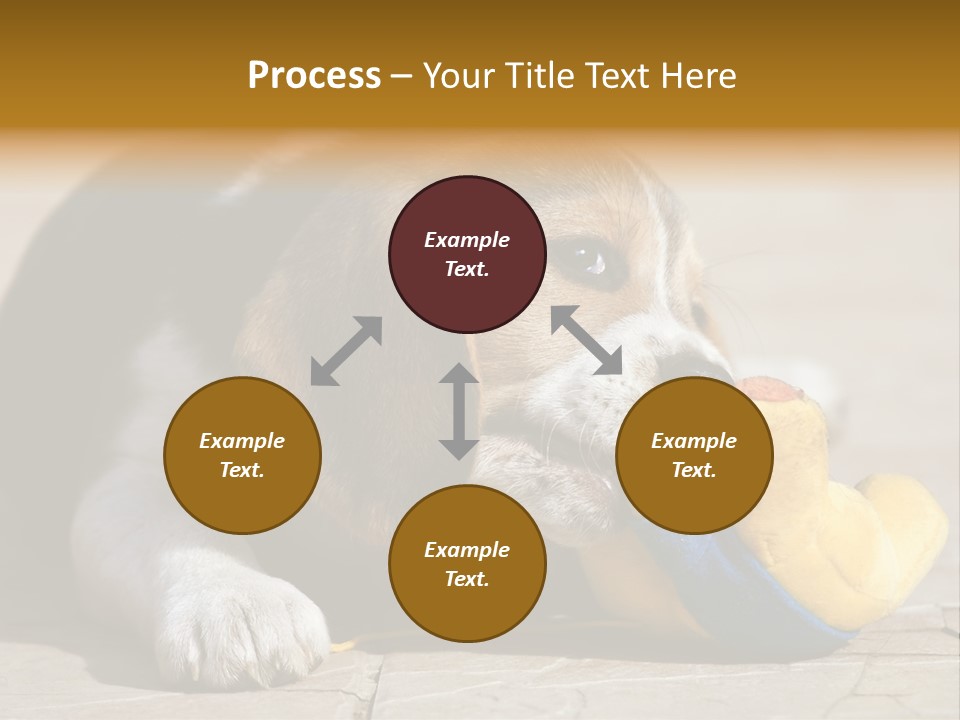 Process – Your Title Text Here

Example Text.

Example Text.

Example Text.

Example Text.